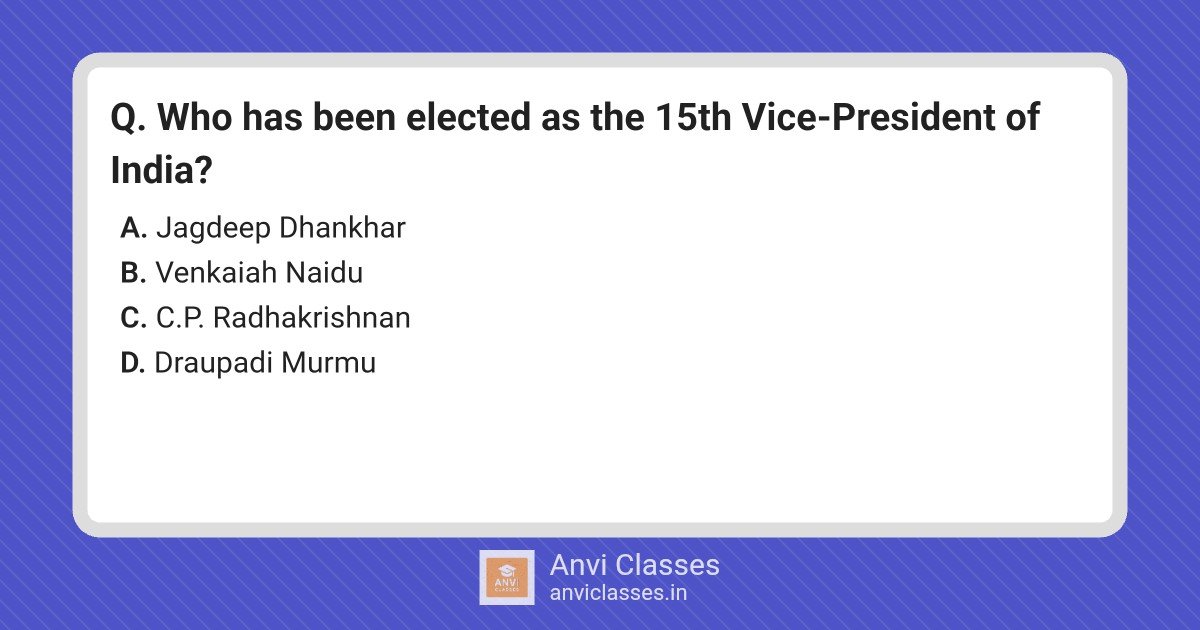 Q. Who has been elected as the 15th Vice-President of India?

A. Jagdeep Dhankhar
B. Venkaiah Naidu
C. C.P. Radhakrishnan
D. Draupadi Murmu

ANVI CLASSES

Anvi Classes
anviclasses.in